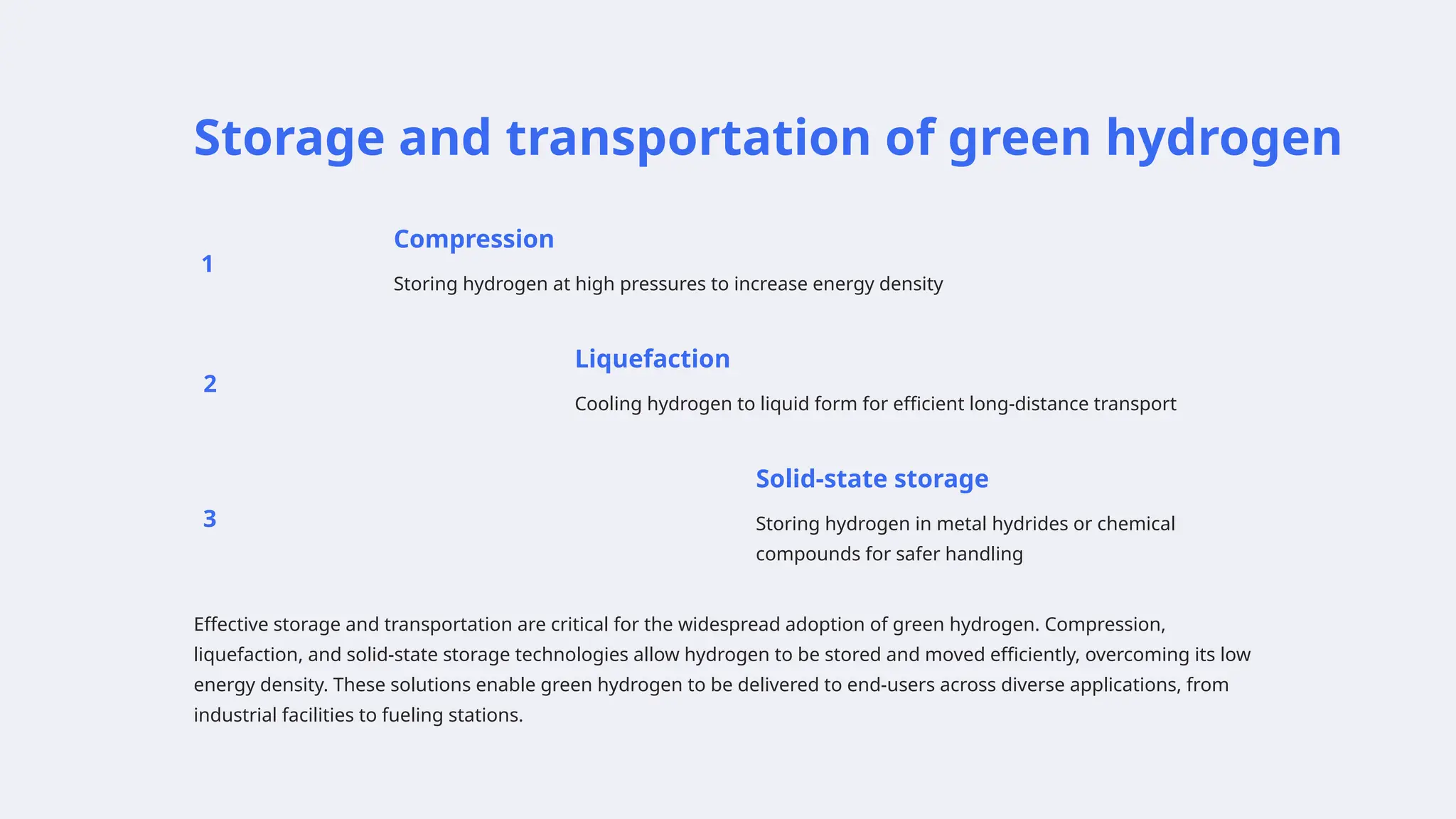 Storage and transportation of green hydrogen

1

Compression

Storing hydrogen at high pressures to increase energy density

2

Liquefaction

Cooling hydrogen to liquid form for efficient long-distance transport

3

Solid-state storage

Storing hydrogen in metal hydrides or chemical compounds for safer handling

Effective storage and transportation are critical for the widespread adoption of green hydrogen. Compression, liquefaction, and solid-state storage technologies allow hydrogen to be stored and moved efficiently, overcoming its low energy density. These solutions enable green hydrogen to be delivered to end-users across diverse applications, from industrial facilities to fueling stations.